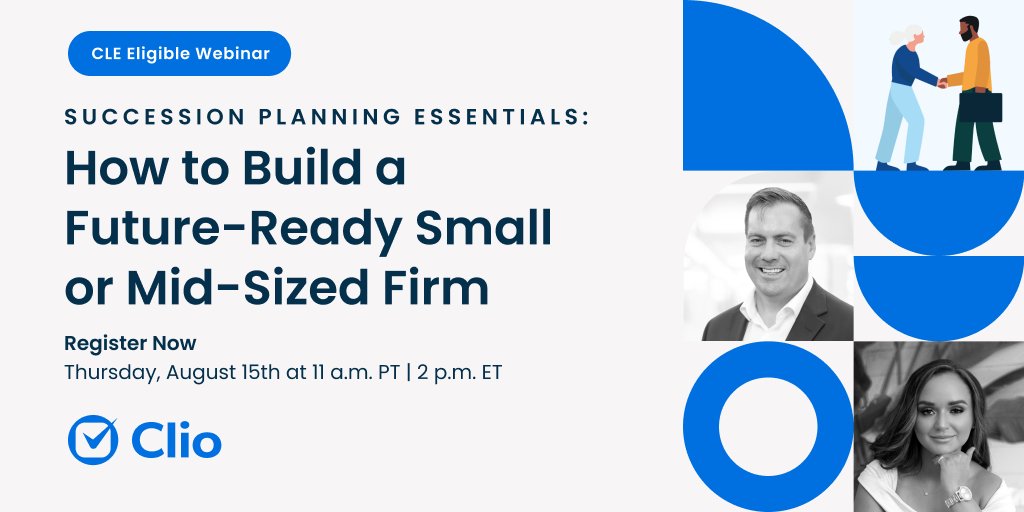 CLE Eligible Webinar

SUCCESSION PLANNING ESSENTIALS:

How to Build a Future-Ready Small or Mid-Sized Firm

Register Now

Thursday, August 15th at 11 a.m. PT | 2 p.m. ET

Clio